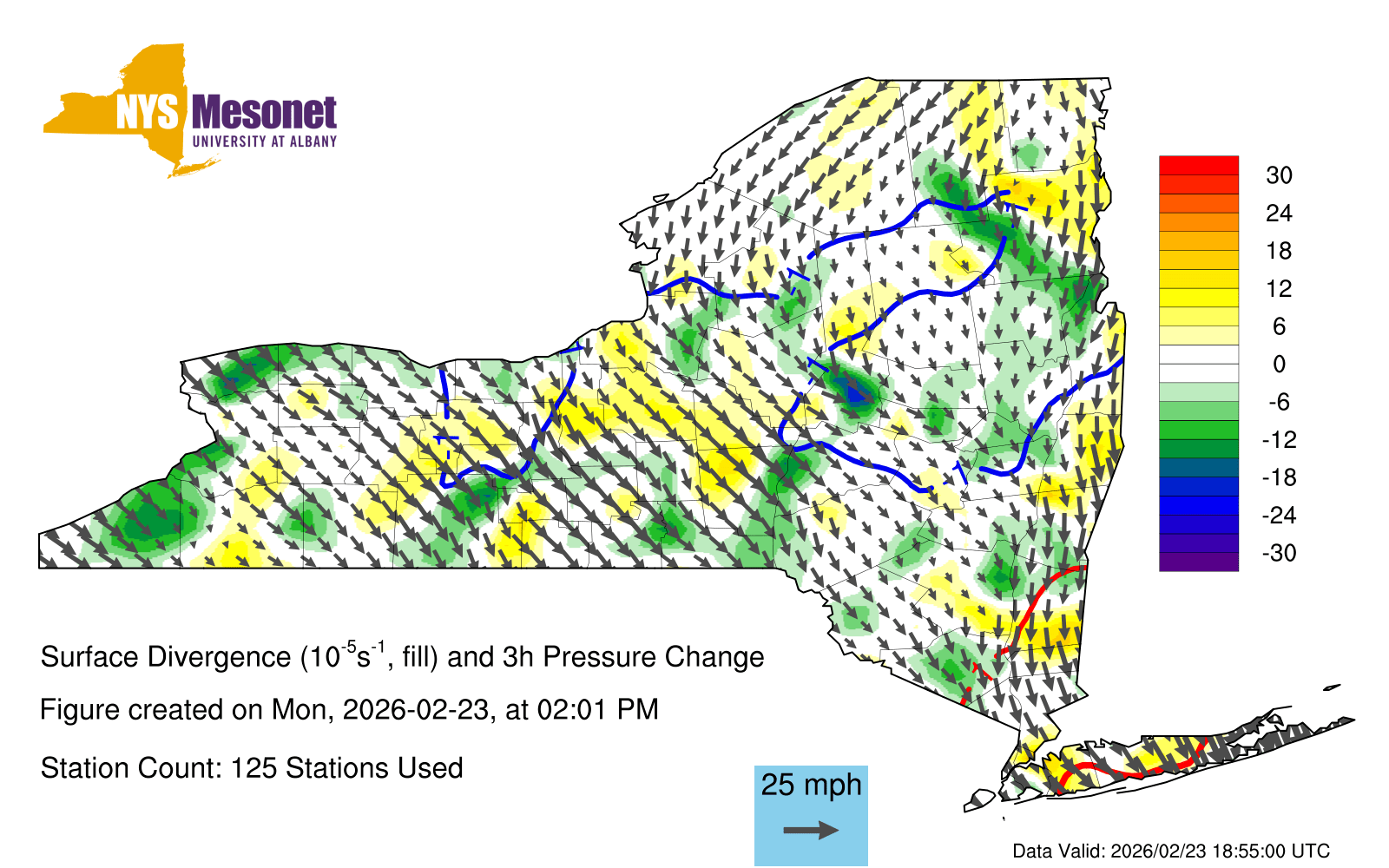 NYS Mesonet
UNIVERSITY AT ALBANY

30
24
18
12
6
0
-6
-12
-18
-24
-30

Surface Divergence ($10^{-5}s^{-1}$, fill) and 3h Pressure Change

Figure created on Mon, 2026-02-23, at 02:01 PM

Station Count: 125 Stations Used

25 mph

Data Valid: 2026/02/23 18:55:00 UTC